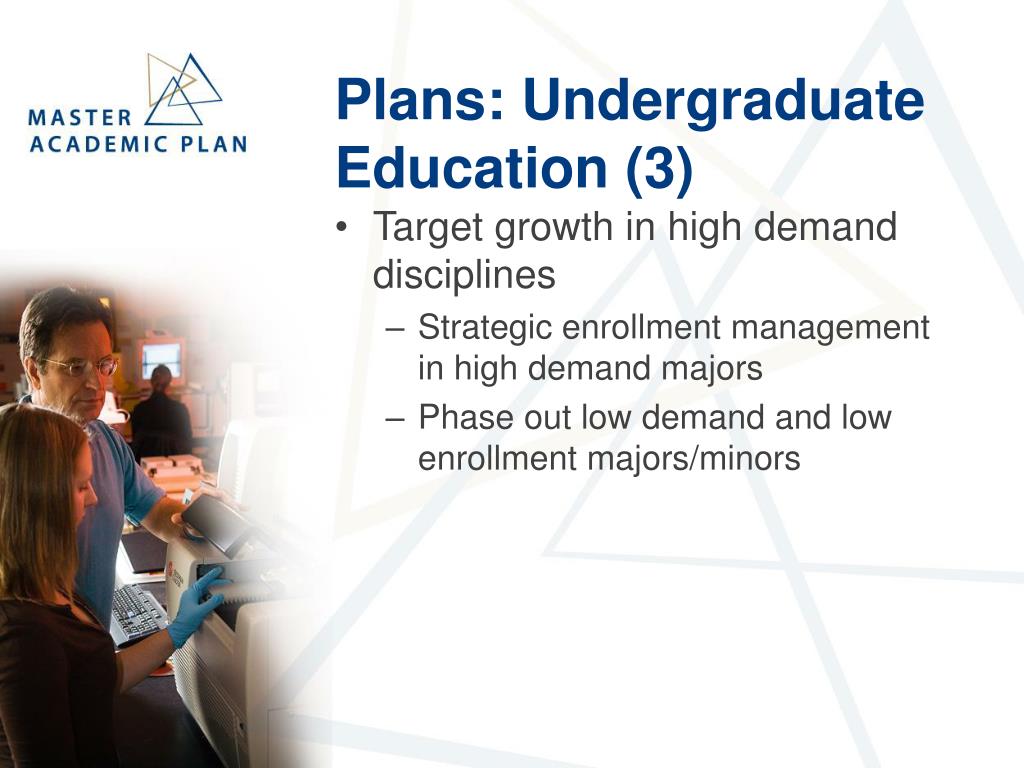 MASTER
ACADEMIC PLAN

Plans: Undergraduate Education (3)

• Target growth in high demand disciplines
– Strategic enrollment management in high demand majors
– Phase out low demand and low enrollment majors/minors